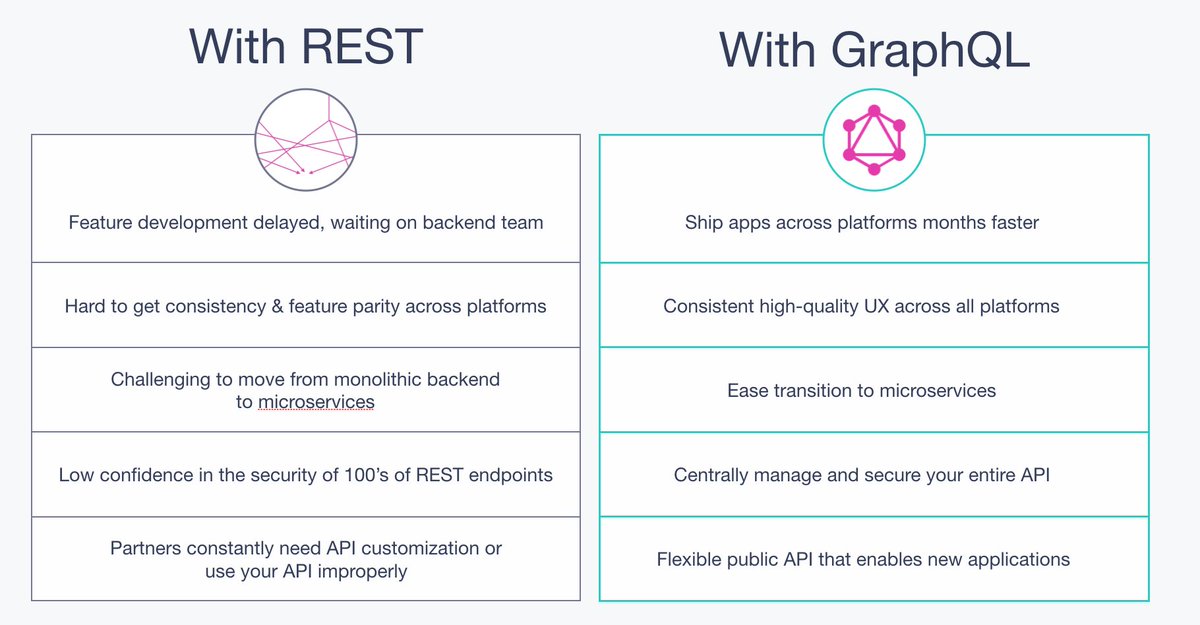 With REST

Feature development delayed, waiting on backend team

Hard to get consistency & feature parity across platforms

Challenging to move from monolithic backend to microservices

Low confidence in the security of 100's of REST endpoints

Partners constantly need API customization or use your API improperly

With GraphQL

Ship apps across platforms months faster

Consistent high-quality UX across all platforms

Ease transition to microservices

Centrally manage and secure your entire API

Flexible public API that enables new applications